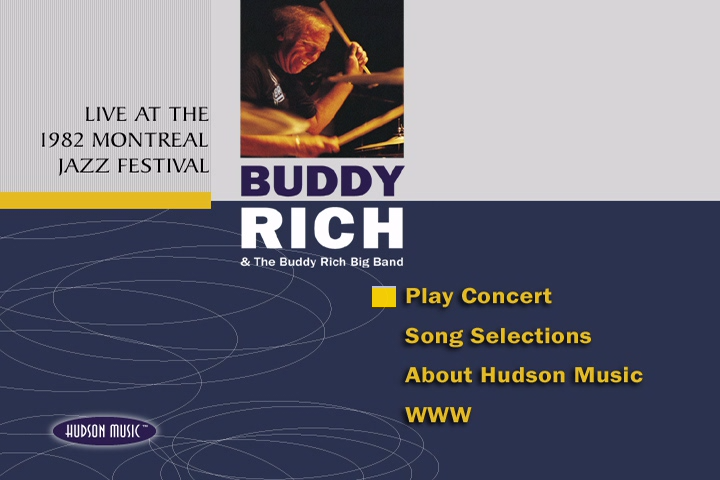 LIVE AT THE
1982 MONTREAL
JAZZ FESTIVAL

BUDDY
RICH
& The Buddy Rich Big Band

Play Concert
Song Selections
About Hudson Music
WWW

HUDSON MUSIC™